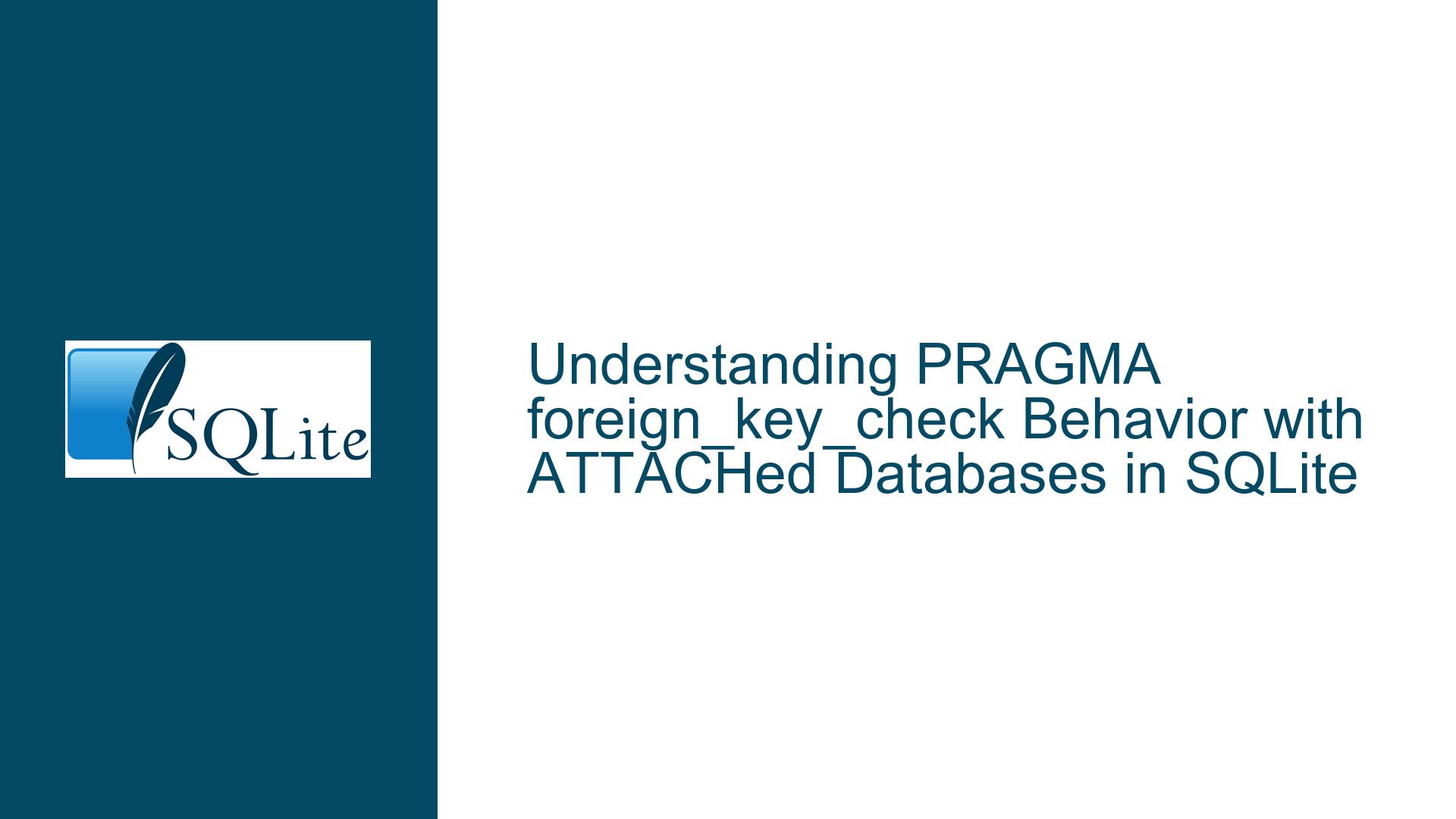 SQLite

Understanding PRAGMA foreign_key_check Behavior with ATTACHed Databases in SQLite